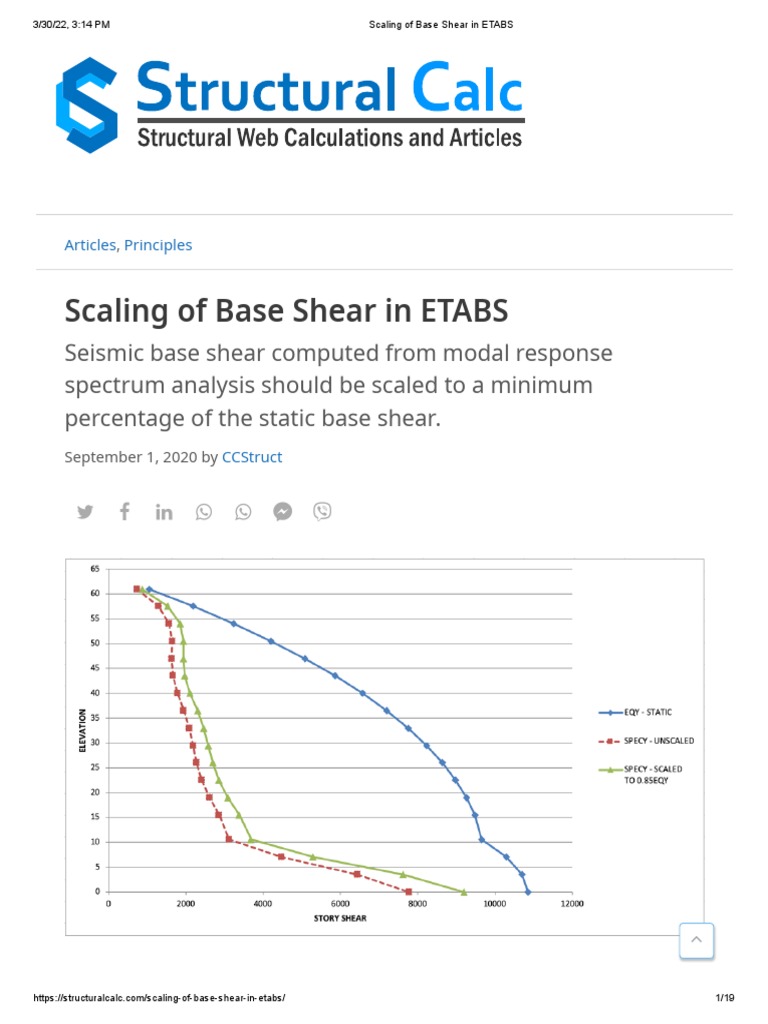 3/30/22, 3:14 PM

Scaling of Base Shear in ETABS

Structural Calc

Structural Web Calculations and Articles

Articles, Principles

Scaling of Base Shear in ETABS

Seismic base shear computed from modal response spectrum analysis should be scaled to a minimum percentage of the static base shear.

September 1, 2020 by CCStruct

65
60
55
50
45
40
35
30
25
20
15
10
5
0

ELEVATION

0 2000 4000 6000 8000 10000 12000

STORY SHEAR

EQY - STATIC

SPECY - UNSCALED

SPECY - SCALED TO 0.85EQY

https://structuralcalc.com/scaling-of-base-shear-in-etabs/

1/19